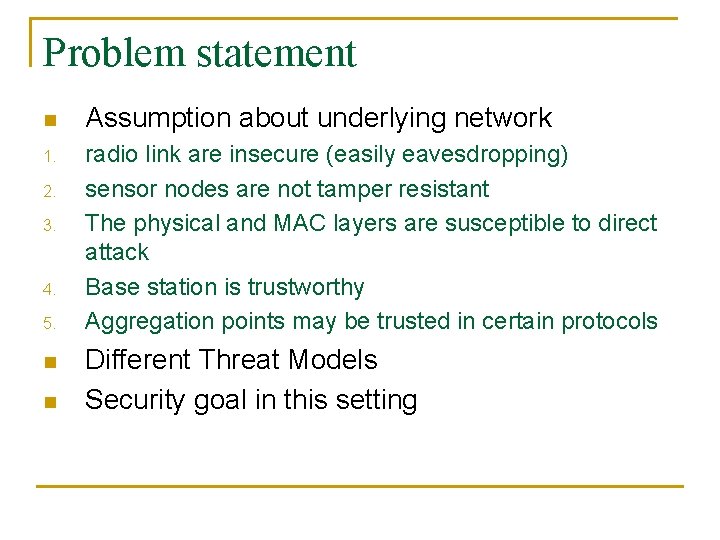 Problem statement

- Assumption about underlying network
1. radio link are insecure (easily eavesdropping)
2. sensor nodes are not tamper resistant
3. The physical and MAC layers are susceptible to direct attack
4. Base station is trustworthy
5. Aggregation points may be trusted in certain protocols
- Different Threat Models
- Security goal in this setting